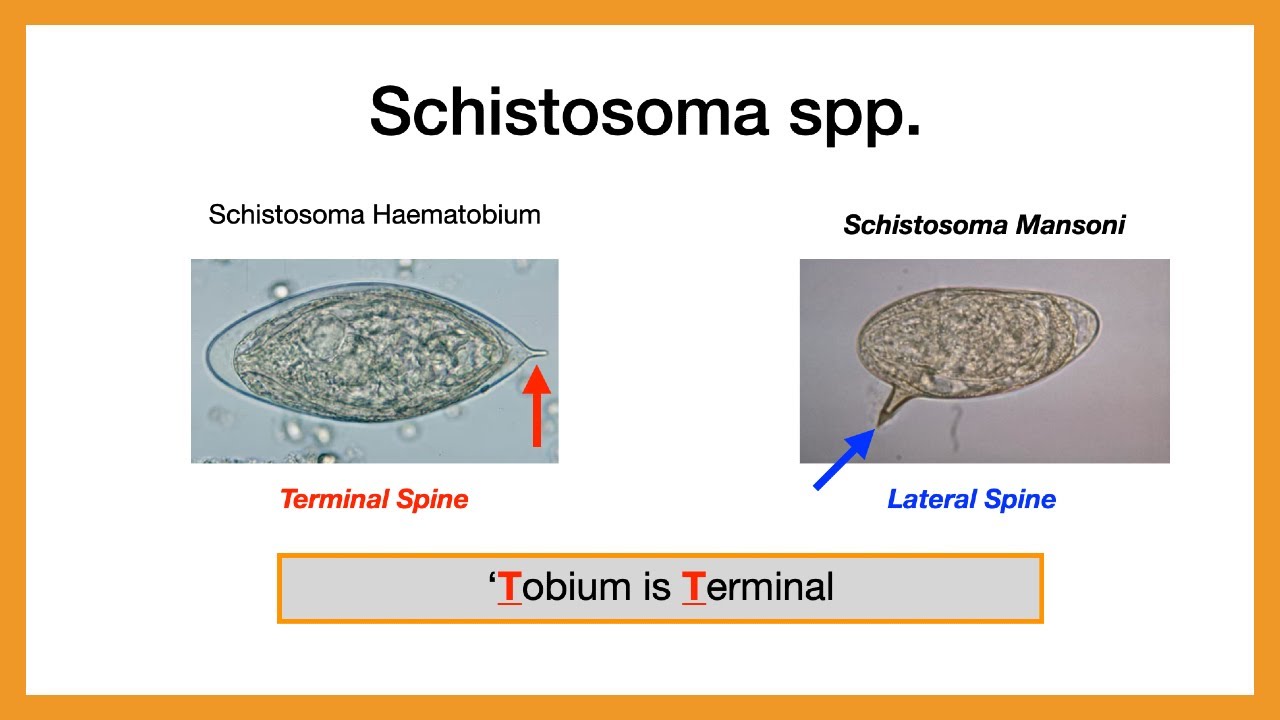 Schistosoma spp.

Schistosoma Haematobium

Terminal Spine

Schistosoma Mansoni

Lateral Spine

‘Tobium is Terminal